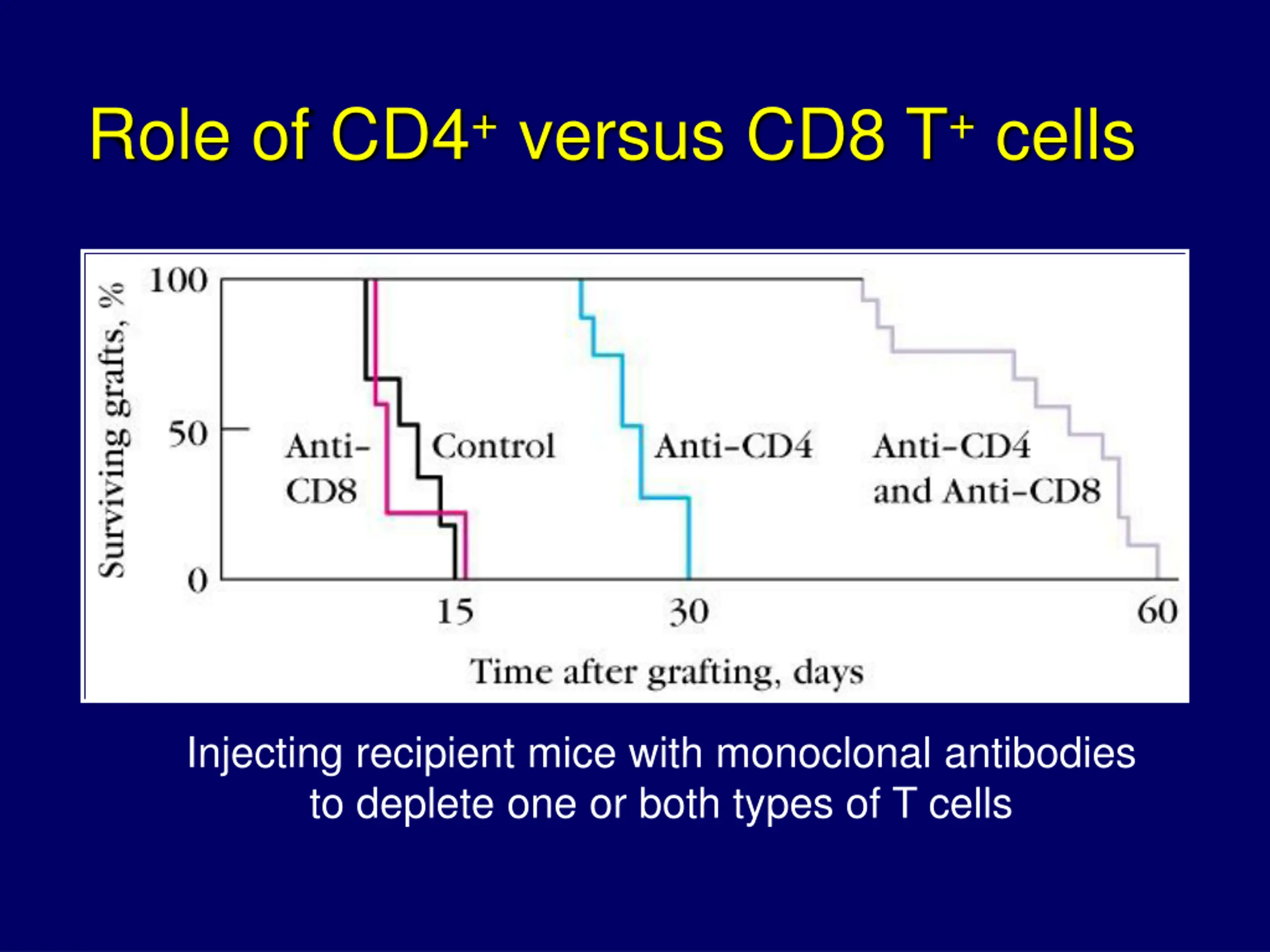 Role of CD4$^+$ versus CD8 T$^+$ cells

Surviving grafts, %

100

50

0

Anti-CD8

Control

Anti-CD4

Anti-CD4 and Anti-CD8

15

30

60

Time after grafting, days

Injecting recipient mice with monoclonal antibodies to deplete one or both types of T cells